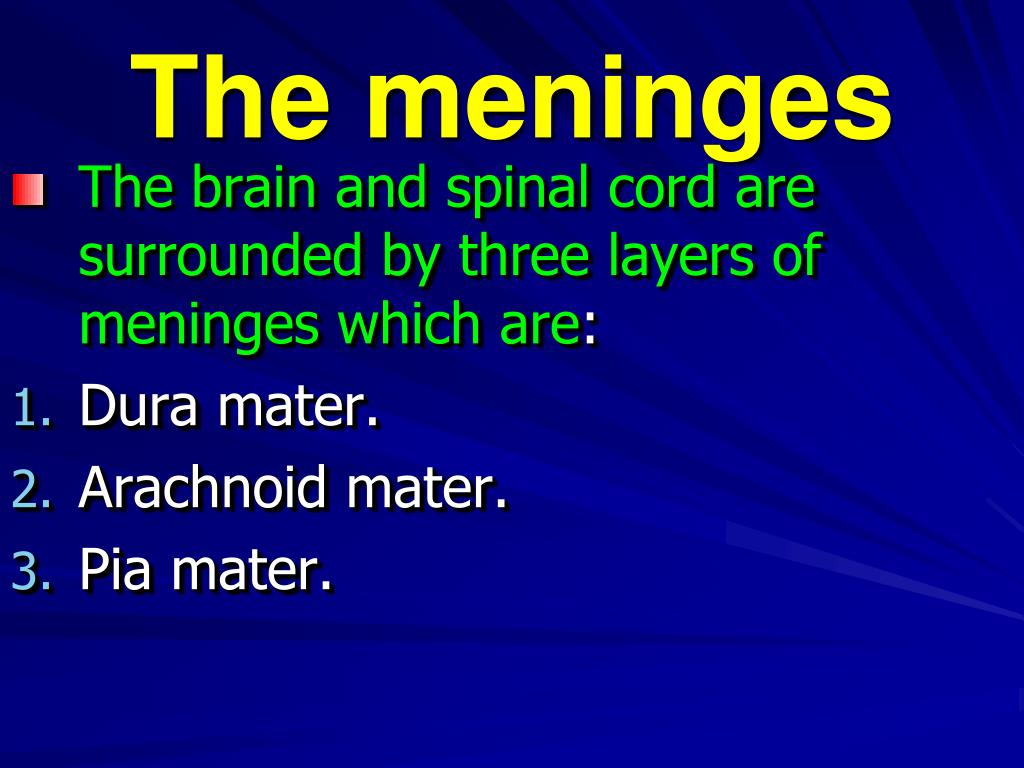 The meninges

The brain and spinal cord are surrounded by three layers of meninges which are:

1. Dura mater.
2. Arachnoid mater.
3. Pia mater.